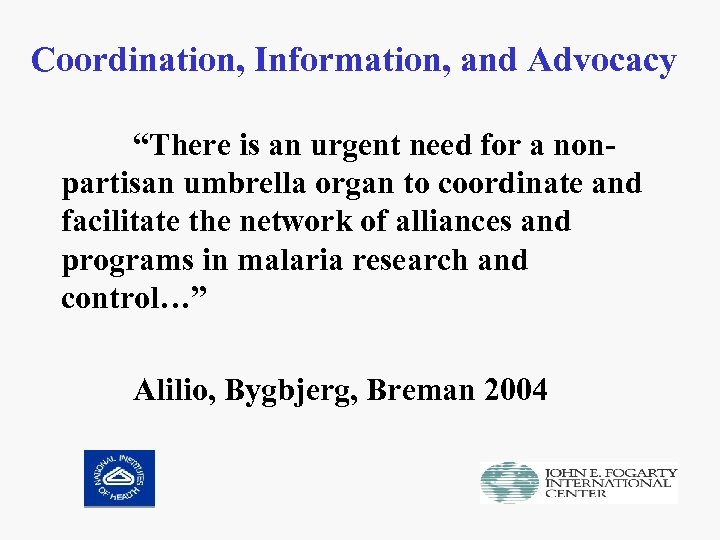 Coordination, Information, and Advocacy

“There is an urgent need for a non-partisan umbrella organ to coordinate and facilitate the network of alliances and programs in malaria research and control…”

Alilio, Bygbjerg, Breman 2004

NATIONAL INSTITUTES OF HEALTH

JOHN E. FOGARTY INTERNATIONAL CENTER